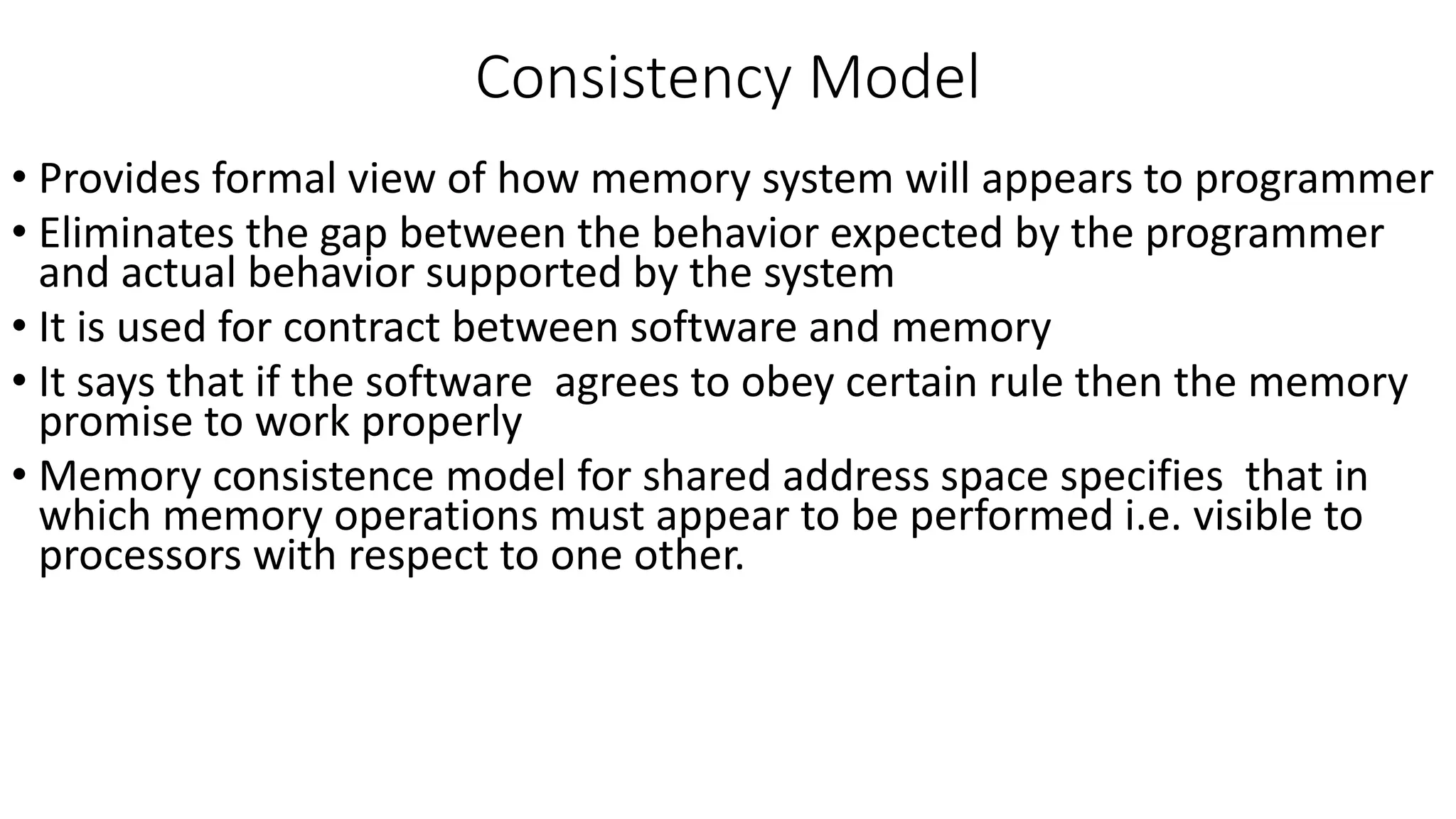 Consistency Model

• Provides formal view of how memory system will appears to programmer
• Eliminates the gap between the behavior expected by the programmer and actual behavior supported by the system
• It is used for contract between software and memory
• It says that if the software agrees to obey certain rule then the memory promise to work properly
• Memory consistence model for shared address space specifies that in which memory operations must appear to be performed i.e. visible to processors with respect to one other.